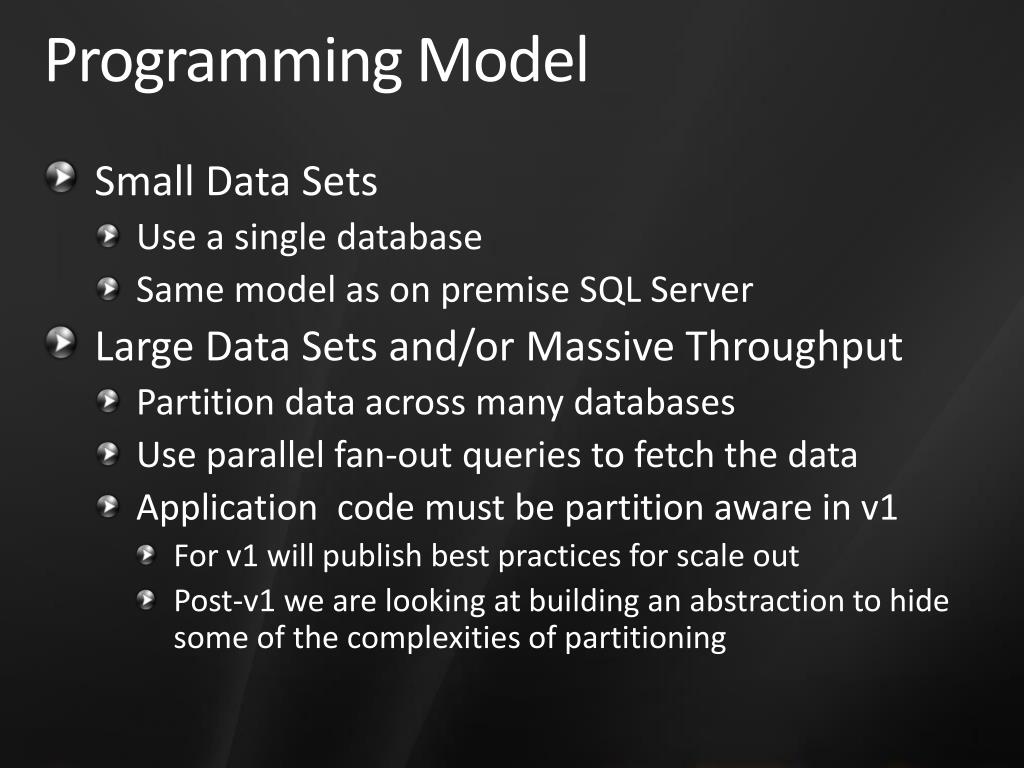 Programming Model

Small Data Sets

Use a single database

Same model as on premise SQL Server

Large Data Sets and/or Massive Throughput

Partition data across many databases

Use parallel fan-out queries to fetch the data

Application code must be partition aware in v1

For v1 will publish best practices for scale out

Post-v1 we are looking at building an abstraction to hide some of the complexities of partitioning